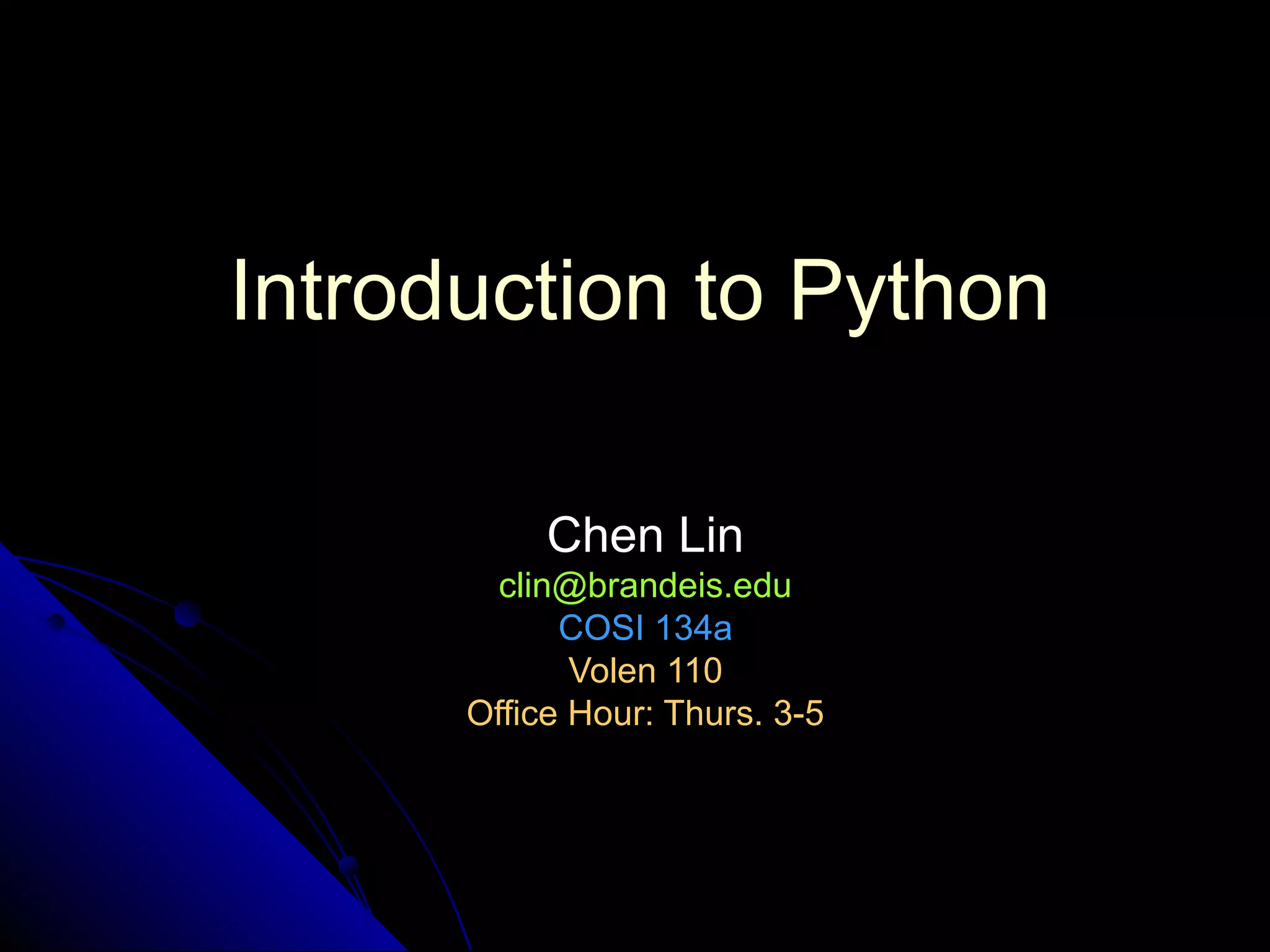 Introduction to Python

Chen Lin
clin@brandeis.edu
COSI 134a
Volen 110
Office Hour: Thurs. 3-5